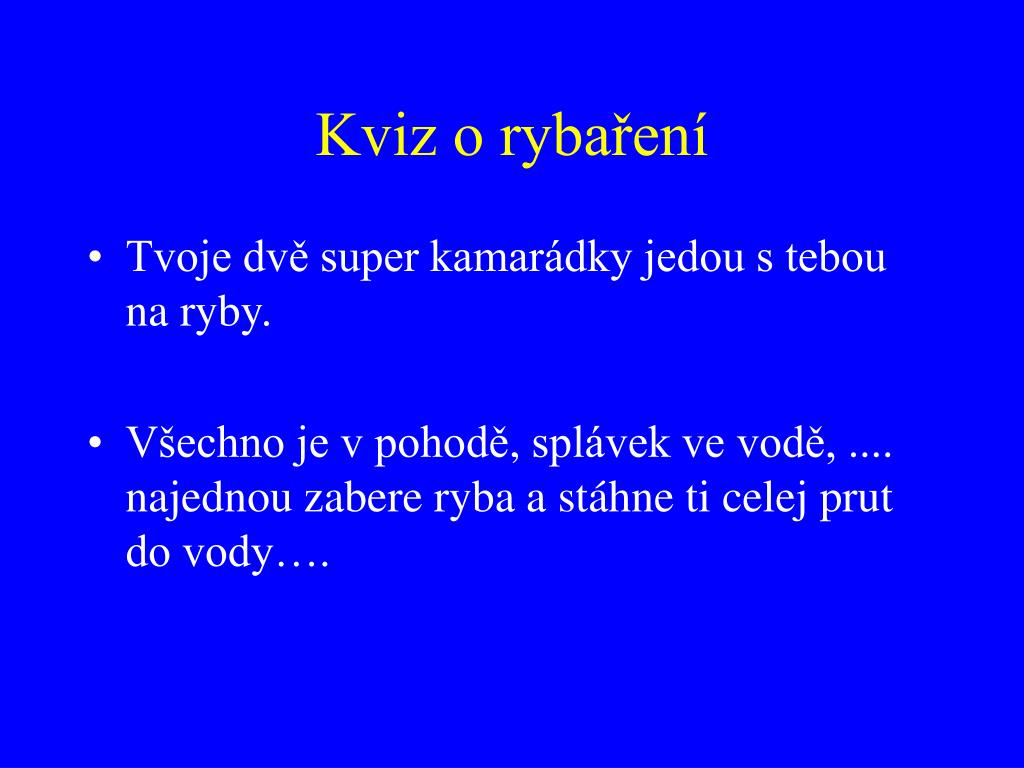 Kviz o rybaření

• Tvoje dvě super kamarádky jedou s tebou na ryby.

• Všechno je v pohodě, splávek ve vodě, .... najednou zabere ryba a stáhne ti celej prut do vody….